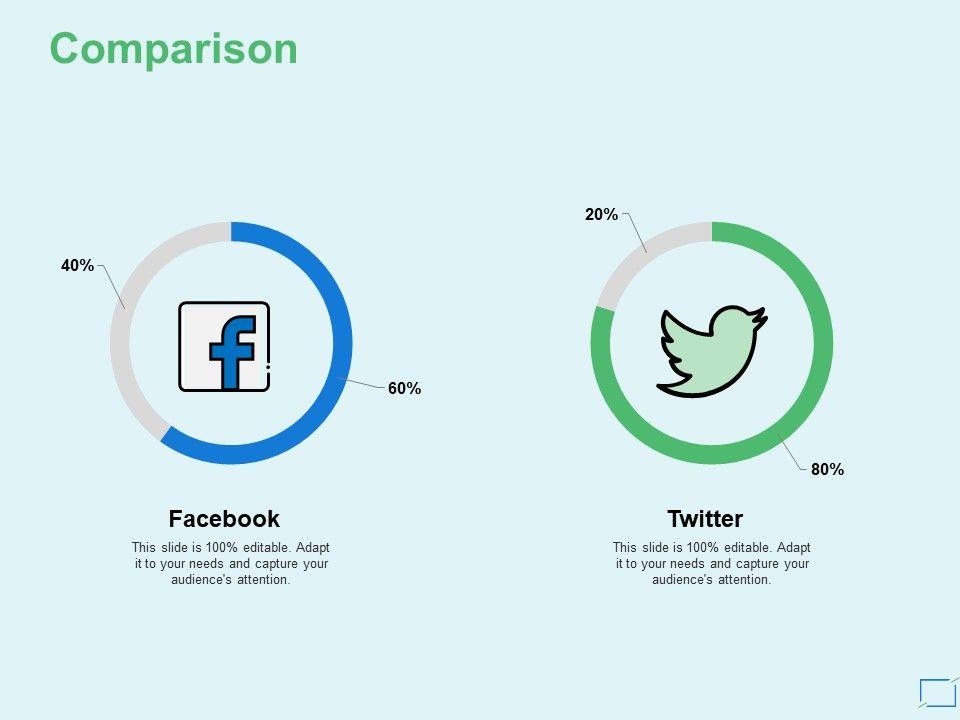 Comparison

40%

60%

Facebook

This slide is 100% editable. Adapt it to your needs and capture your audience's attention.

20%

80%

Twitter

This slide is 100% editable. Adapt it to your needs and capture your audience's attention.